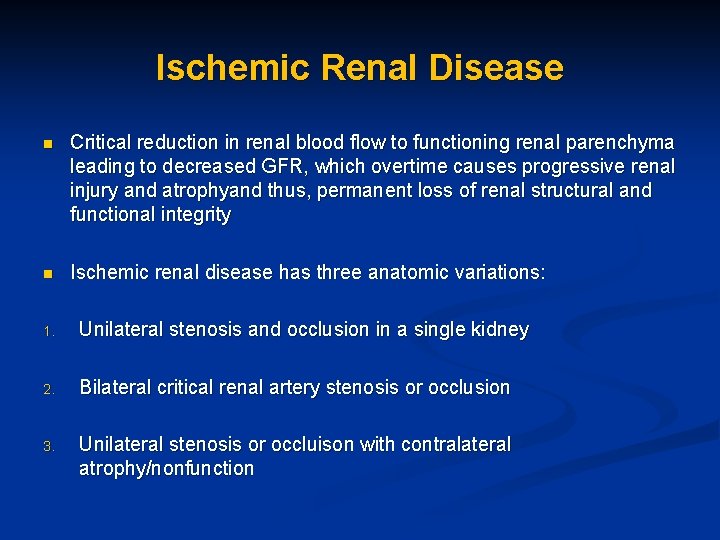 Ischemic Renal Disease

■ Critical reduction in renal blood flow to functioning renal parenchyma leading to decreased GFR, which overtime causes progressive renal injury and atrophyand thus, permanent loss of renal structural and functional integrity

■ Ischemic renal disease has three anatomic variations:

1. Unilateral stenosis and occlusion in a single kidney

2. Bilateral critical renal artery stenosis or occlusion

3. Unilateral stenosis or occluison with contralateral atrophy/nonfunction